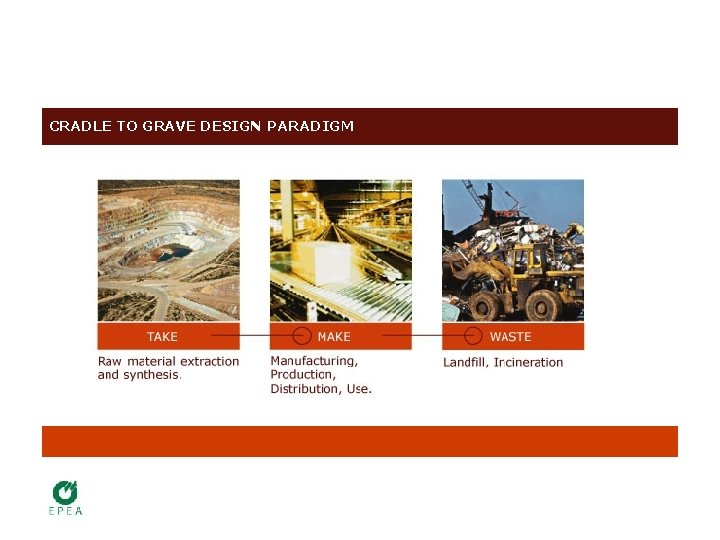 CRADLE TO GRAVE DESIGN PARADIGM

TAKE

Raw material extraction and synthesis.

MAKE

Manufacturing, Production, Distribution, Use.

WASTE

Landfill, Incineration

EPEA